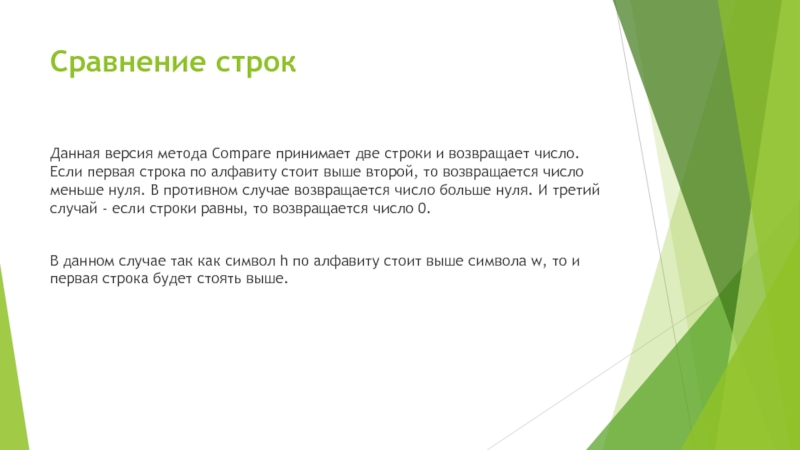 Сравнение строк

Данная версия метода Compare принимает две строки и возвращает число. Если первая строка по алфавиту стоит выше второй, то возвращается число меньше нуля. В противном случае возвращается число больше нуля. И третий случай - если строки равны, то возвращается число 0.

В данном случае так как символ h по алфавиту стоит выше символа w, то и первая строка будет стоять выше.